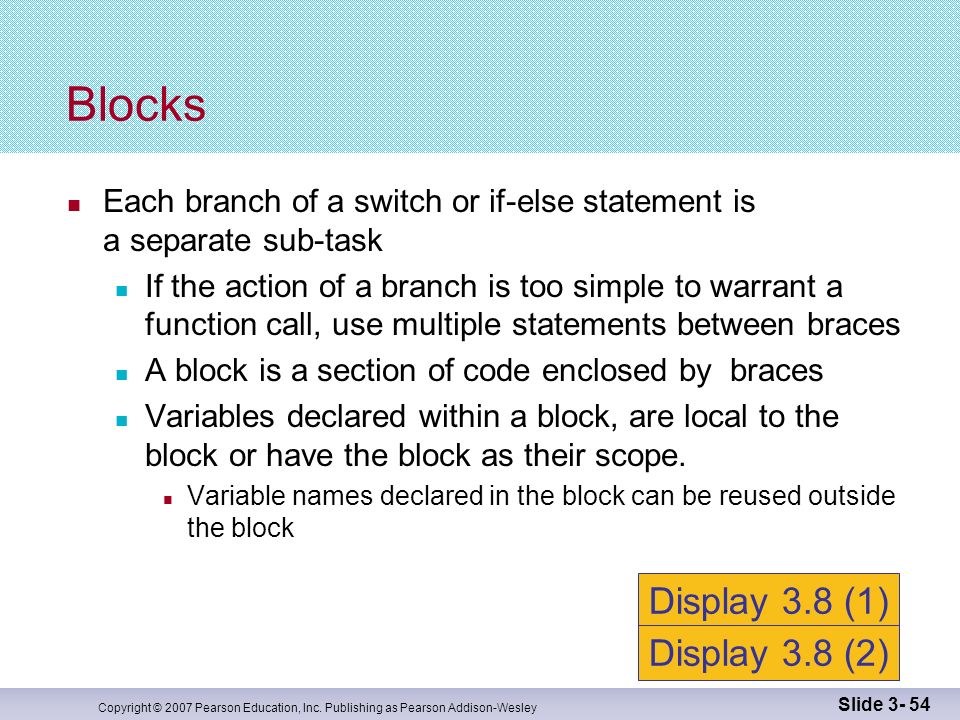 Blocks

Each branch of a switch or if-else statement is a separate sub-task

If the action of a branch is too simple to warrant a function call, use multiple statements between braces

A block is a section of code enclosed by braces

Variables declared within a block, are local to the block or have the block as their scope.

Variable names declared in the block can be reused outside the block

Display 3.8 (1)

Display 3.8 (2)

Copyright © 2007 Pearson Education, Inc. Publishing as Pearson Addison-Wesley

Slide 3- 54